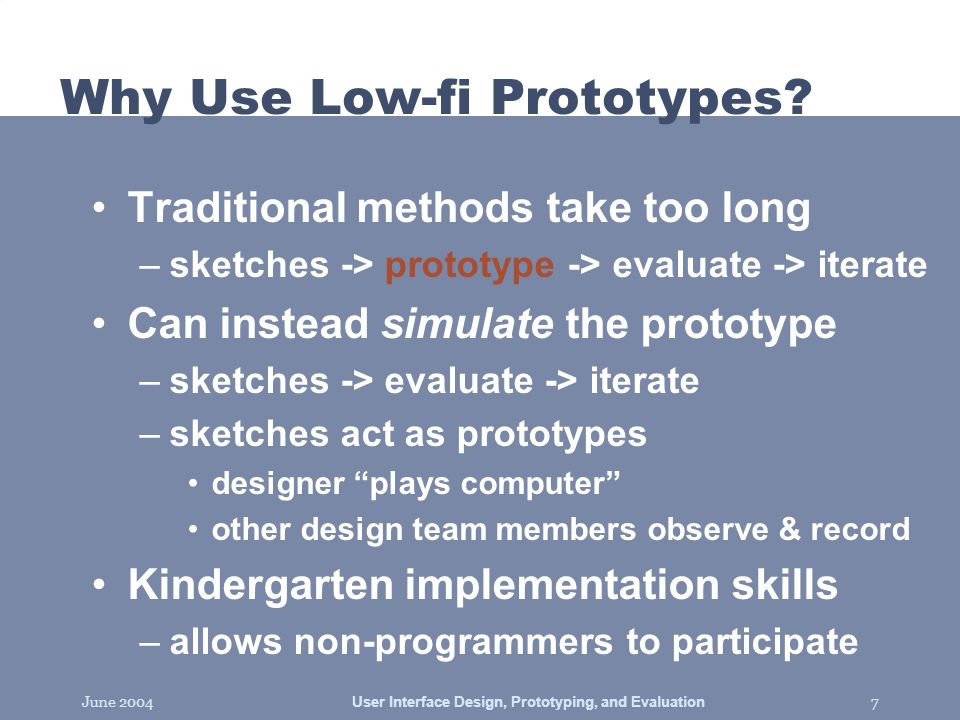 Why Use Low-fi Prototypes?

• Traditional methods take too long
– sketches -> prototype -> evaluate -> iterate
• Can instead simulate the prototype
– sketches -> evaluate -> iterate
– sketches act as prototypes
• designer “plays computer”
• other design team members observe & record
• Kindergarten implementation skills
– allows non-programmers to participate

June 2004 User Interface Design, Prototyping, and Evaluation 7